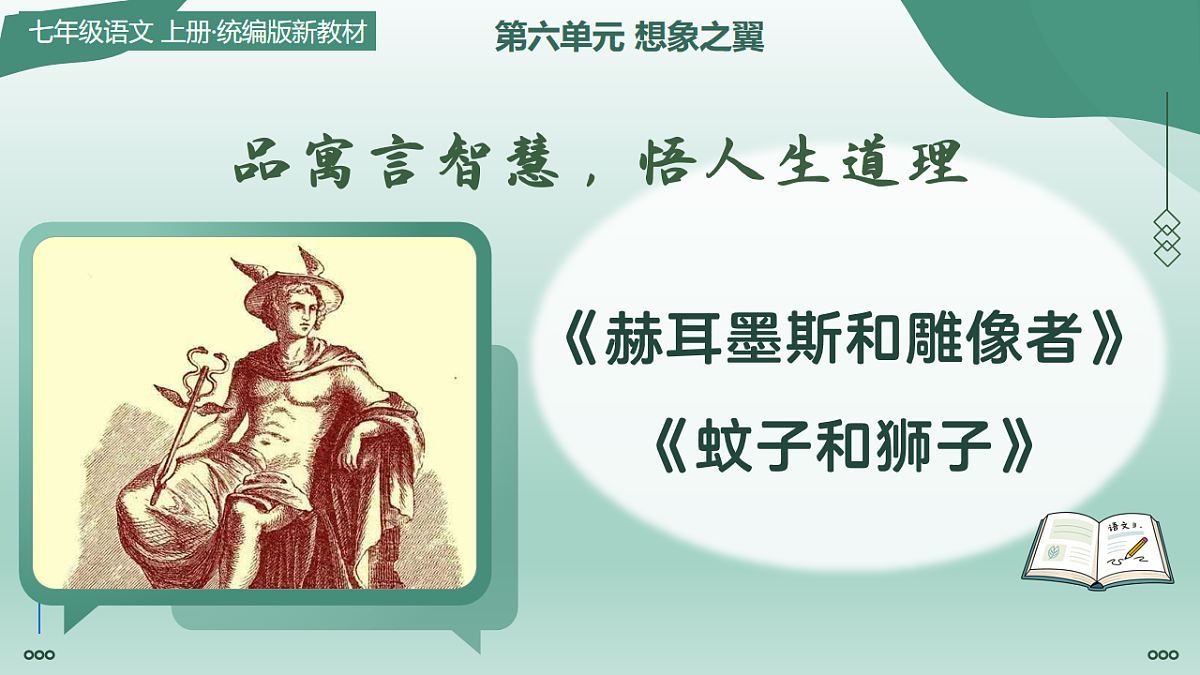 七年级语文 上册·统编版新教材

第六单元 想象之翼

品寓言智慧，悟人生道理

《赫耳墨斯和雕像者》

《蚊子和狮子》

语文